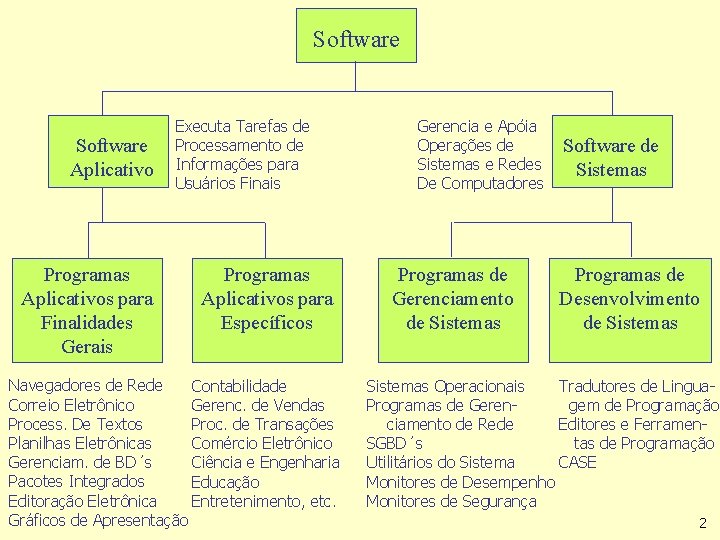 Software

Software Aplicativo

Executa Tarefas de Processamento de Informações para Usuários Finais

Gerencia e Apóia Operações de Sistemas e Redes De Computadores

Software de Sistemas

Programas Aplicativos para Finalidades Gerais

Programas Aplicativos para Específicos

Programas de Gerenciamento de Sistemas

Programas de Desenvolvimento de Sistemas

Navegadores de Rede
Correio Eletrônico
Process. De Textos
Planilhas Eletrônicas
Gerenciam. de BD´s
Pacotes Integrados
Editoração Eletrônica
Gráficos de Apresentação

Contabilidade
Gerenc. de Vendas
Proc. de Transações
Comércio Eletrônico
Ciência e Engenharia
Educação
Entretenimento, etc.

Sistemas Operacionais
Programas de Gerenciamento de Rede
SGBD´s
Utilitários do Sistema
Monitores de Desempenho
Monitores de Segurança

Tradutores de Linguagem de Programação
Editores e Ferramentas de Programação
CASE

2